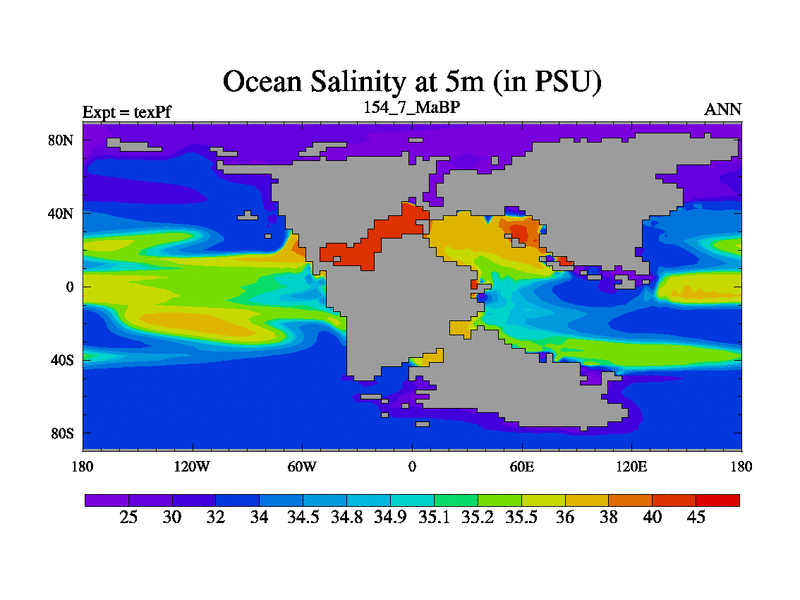 Ocean Salinity at 5m (in PSU)

Expt = texPf

154_7_MaBP

ANN

80N
40N
0
40S
80S

180 120W 60W 0 60E 120E 180

25 30 32 34 34.5 34.8 34.9 35.1 35.2 35.5 36 38 40 45